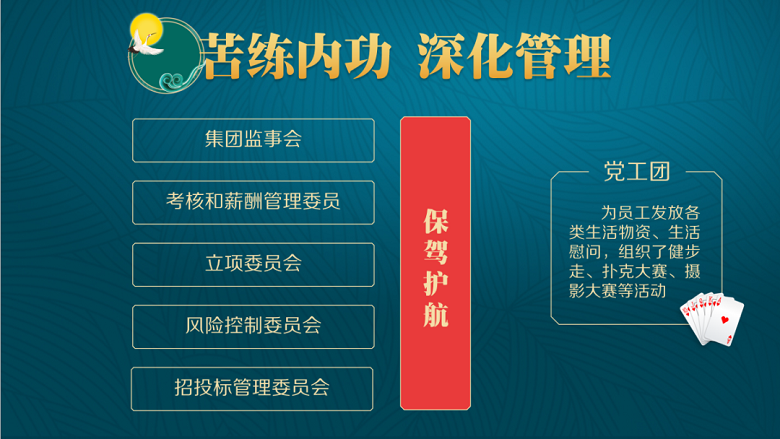 苦练内功 深化管理

集团监事会

考核和薪酬管理委员

立项委员会

风险控制委员会

招投标管理委员会

保驾护航

党工团

为员工发放各类生活物资、生活慰问，组织了健步走、扑克大赛、摄影大赛等活动